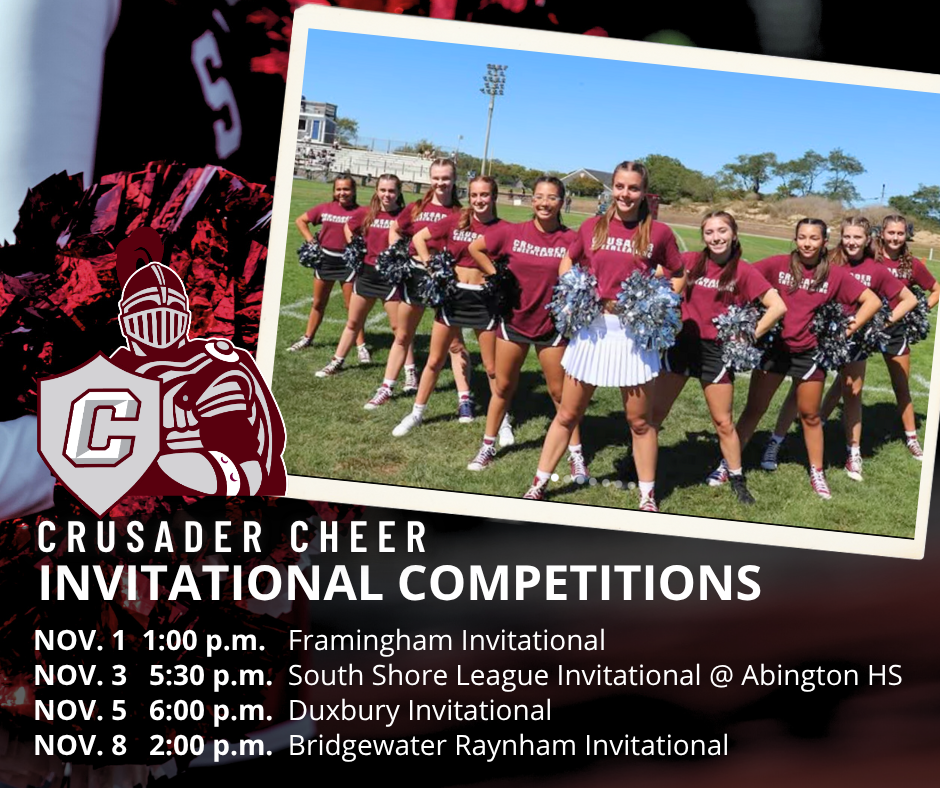 C

CRUSADER CHEER
INVITATIONAL COMPETITIONS

NOV. 1 1:00 p.m. Framingham Invitational
NOV. 3 5:30 p.m. South Shore League Invitational @ Abington HS
NOV. 5 6:00 p.m. Duxbury Invitational
NOV. 8 2:00 p.m. Bridgewater Raynham Invitational